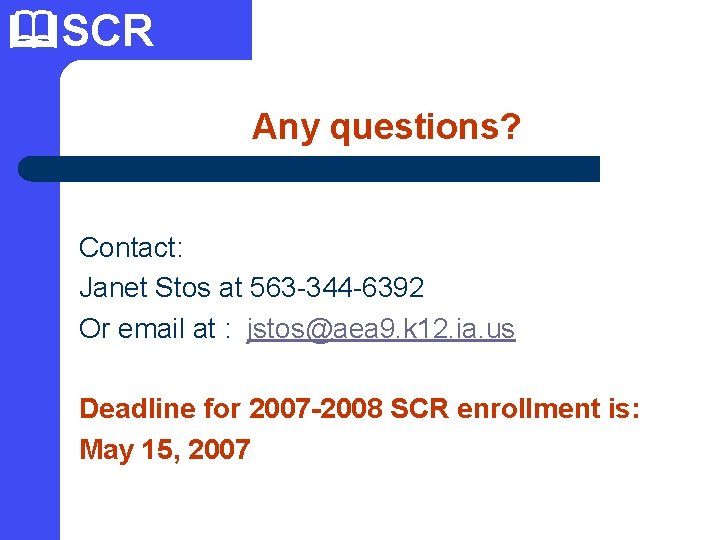 SCR

Any questions?

Contact:
Janet Stos at 563-344-6392
Or email at : jstos@aea9.k12.ia.us

Deadline for 2007-2008 SCR enrollment is:
May 15, 2007